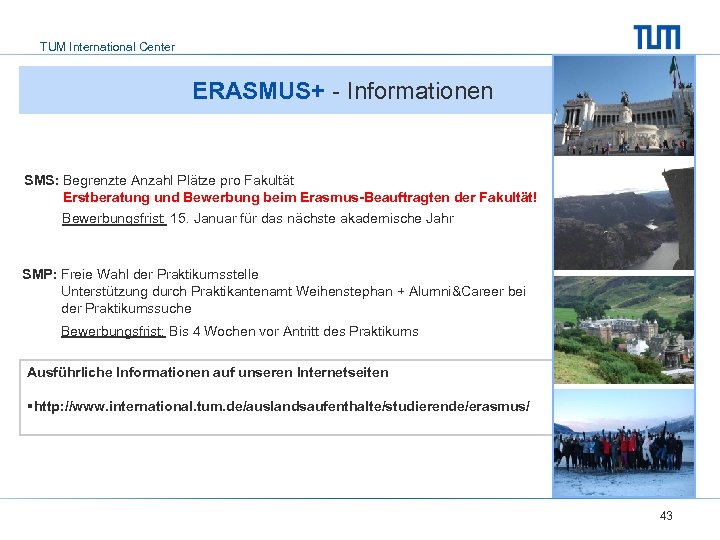 TUM International Center

TUM

ERASMUS+ - Informationen

SMS: Begrenzte Anzahl Plätze pro Fakultät
Erstberatung und Bewerbung beim Erasmus-Beauftragten der Fakultät!
Bewerbungsfrist: 15. Januar für das nächste akademische Jahr

SMP: Freie Wahl der Praktikumsstelle
Unterstützung durch Praktikantenamt Weihenstephan + Alumni&Career bei der Praktikumssuche
Bewerbungsfrist: Bis 4 Wochen vor Antritt des Praktikums

Ausführliche Informationen auf unseren Internetseiten

▪http://www.international.tum.de/auslandsaufenthalte/studierende/erasmus/

43